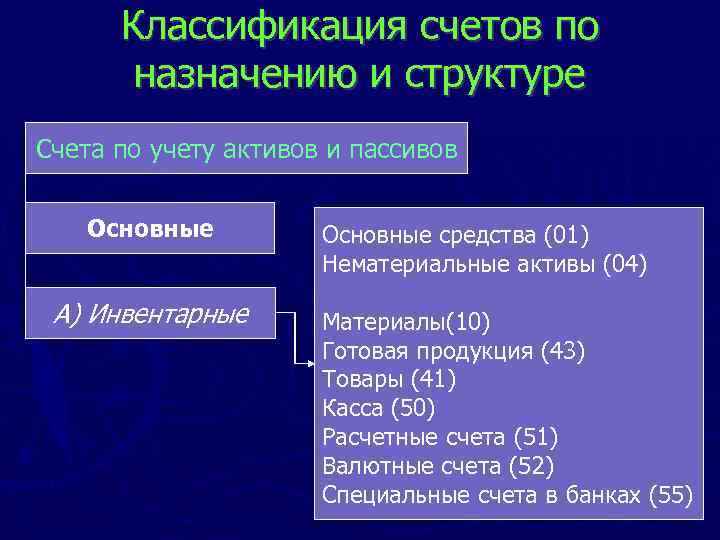 Классификация счетов по назначению и структуре

Счета по учету активов и пассивов

Основные

А) Инвентарные

Основные средства (01)
Нематериальные активы (04)

Материалы(10)
Готовая продукция (43)
Товары (41)
Касса (50)
Расчетные счета (51)
Валютные счета (52)
Специальные счета в банках (55)